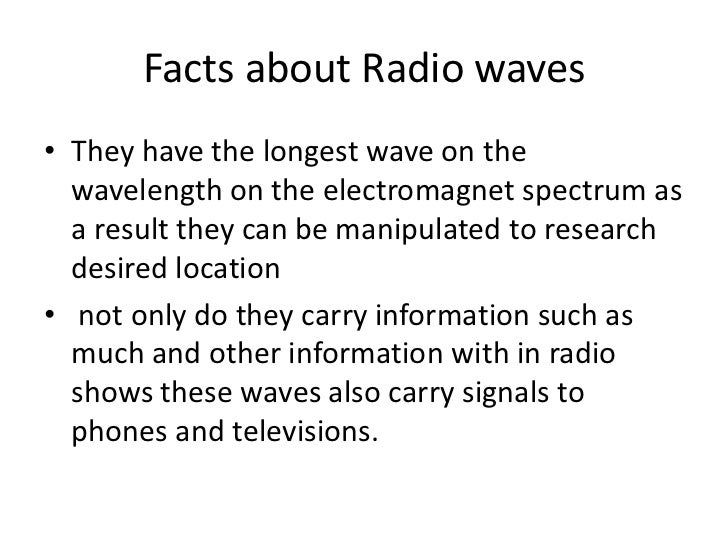 Facts about Radio waves

• They have the longest wave on the wavelength on the electromagnet spectrum as a result they can be manipulated to research desired location

• not only do they carry information such as much and other information with in radio shows these waves also carry signals to phones and televisions.